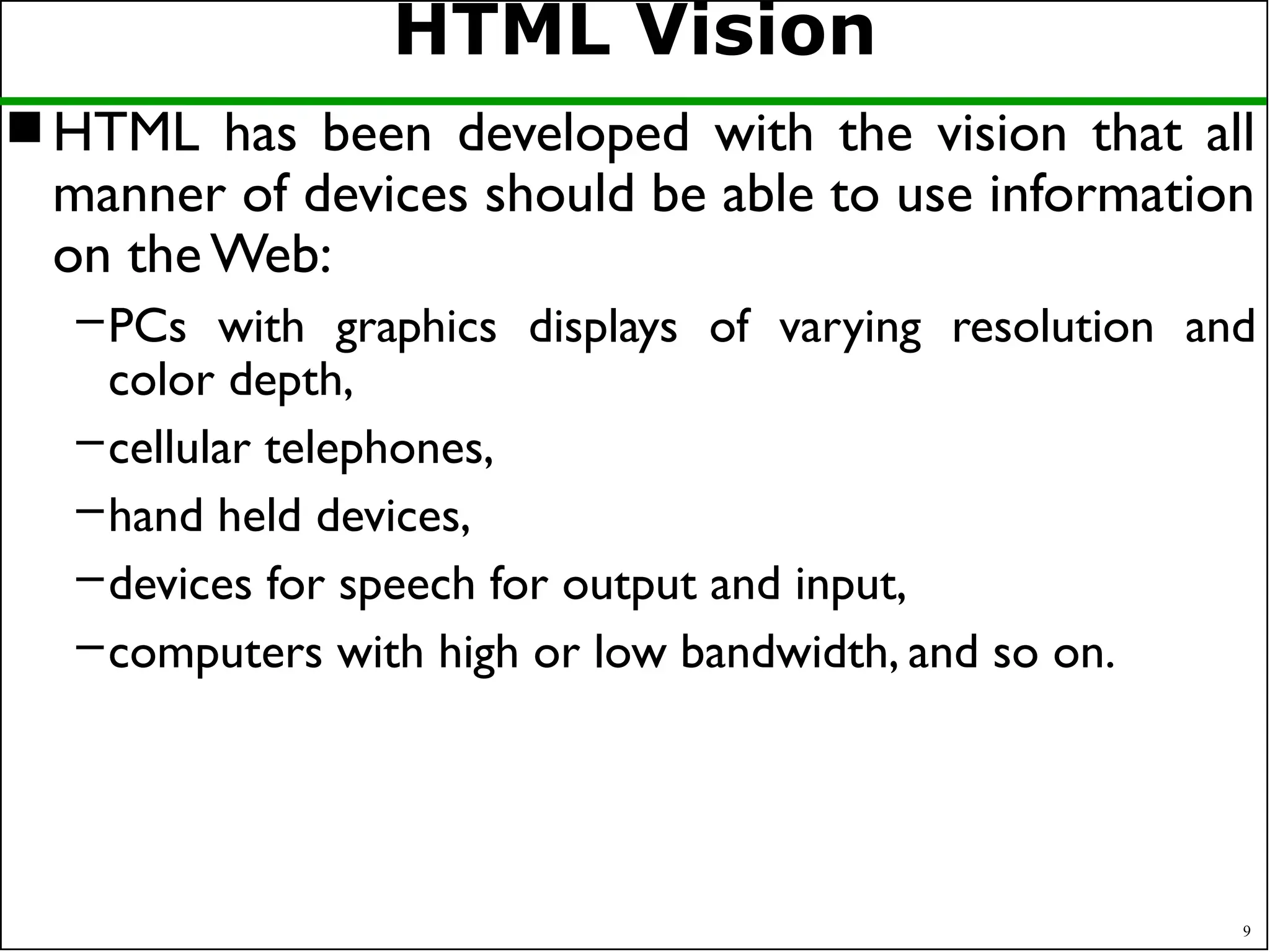 HTML Vision

■ HTML has been developed with the vision that all manner of devices should be able to use information on the Web:

– PCs with graphics displays of varying resolution and color depth,

– cellular telephones,

– hand held devices,

– devices for speech for output and input,

– computers with high or low bandwidth, and so on.

9